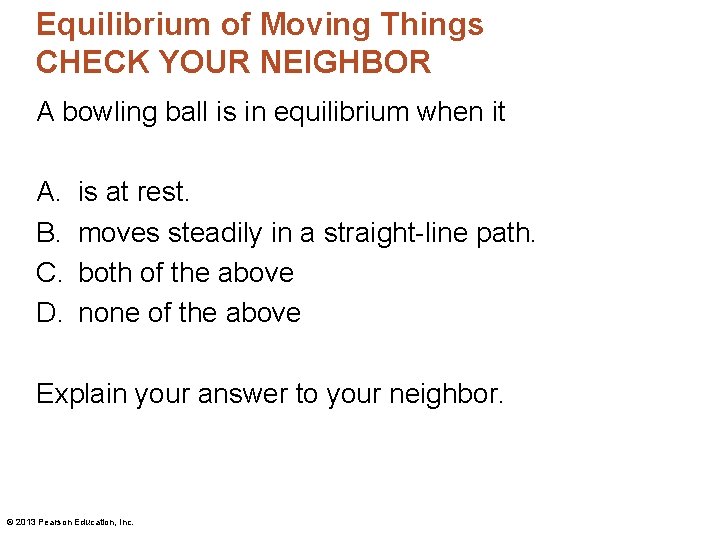 Equilibrium of Moving Things
CHECK YOUR NEIGHBOR

A bowling ball is in equilibrium when it

A. is at rest.
B. moves steadily in a straight-line path.
C. both of the above
D. none of the above

Explain your answer to your neighbor.

© 2013 Pearson Education, Inc.